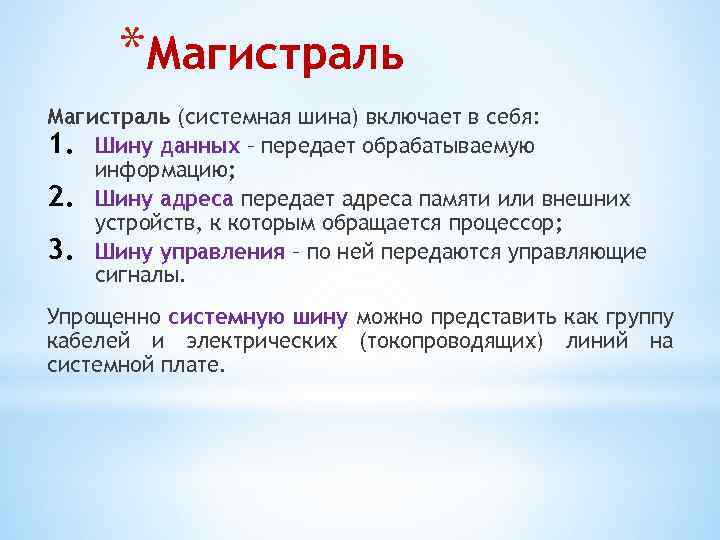 *Магистраль

Магистраль (системная шина) включает в себя:

1. Шину данных – передает обрабатываемую информацию;
2. Шину адреса передает адреса памяти или внешних устройств, к которым обращается процессор;
3. Шину управления – по ней передаются управляющие сигналы.

Упрощенно системную шину можно представить как группу кабелей и электрических (токопроводящих) линий на системной плате.